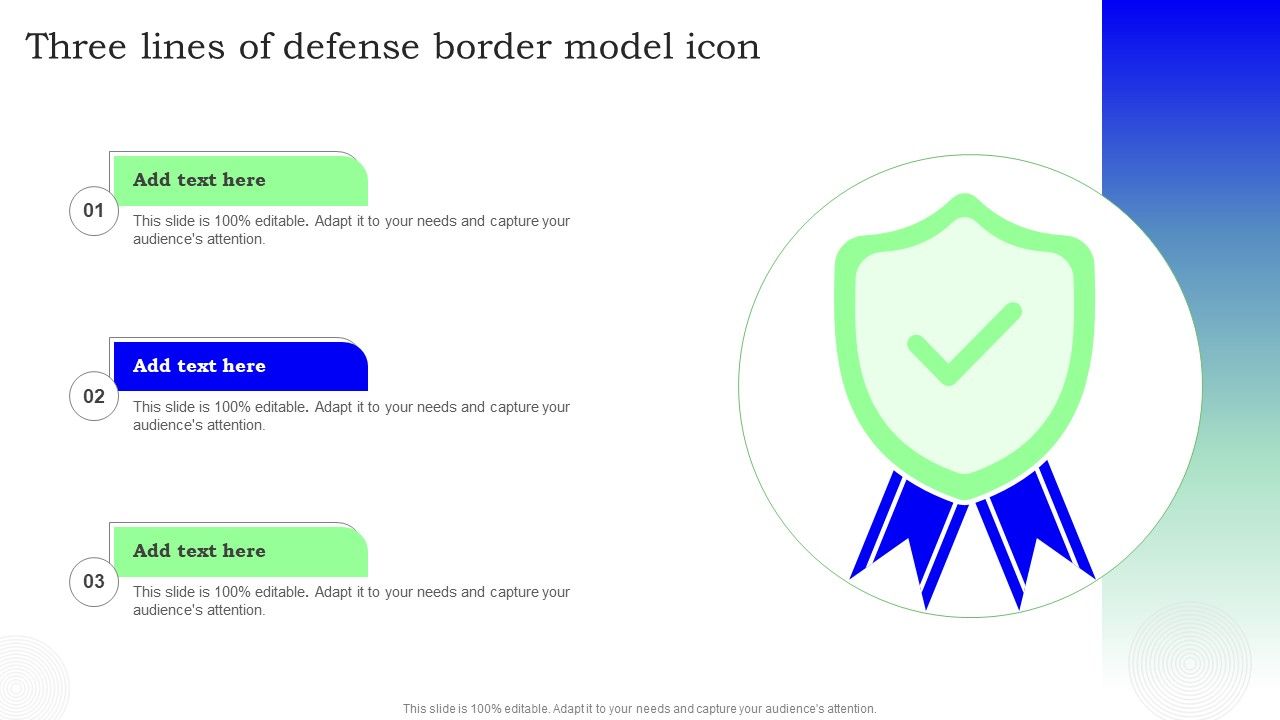 Three lines of defense border model icon

01

Add text here

This slide is 100% editable. Adapt it to your needs and capture your audience's attention.

02

Add text here

This slide is 100% editable. Adapt it to your needs and capture your audience's attention.

03

Add text here

This slide is 100% editable. Adapt it to your needs and capture your audience's attention.

This slide is 100% editable. Adapt it to your needs and capture your audience's attention.